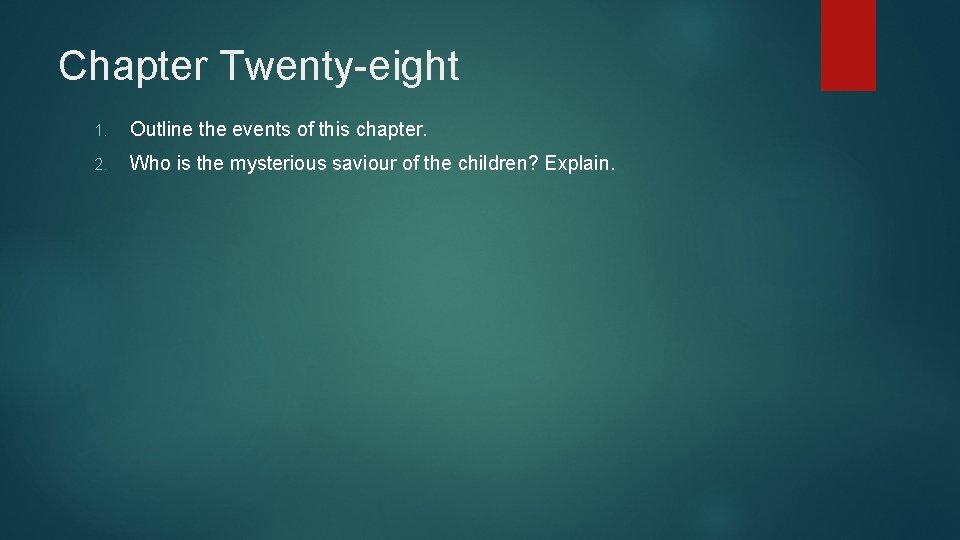 Chapter Twenty-eight

1. Outline the events of this chapter.

2. Who is the mysterious saviour of the children? Explain.